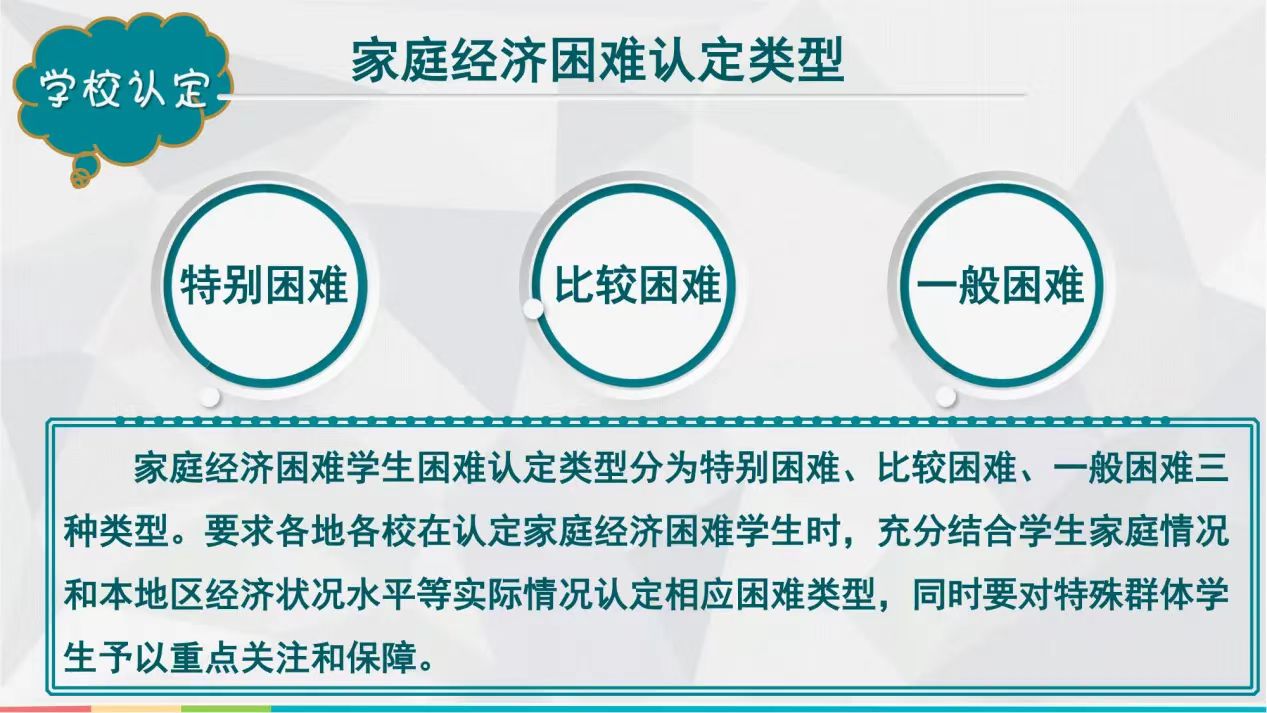 学校认定

家庭经济困难认定类型

特别困难

比较困难

一般困难

家庭经济困难学生困难认定类型分为特别困难、比较困难、一般困难三种类型。要求各地各校在认定家庭经济困难学生时，充分结合学生家庭情况和本地区经济状况水平等实际情况认定相应困难类型，同时要对特殊群体学生予以重点关注和保障。